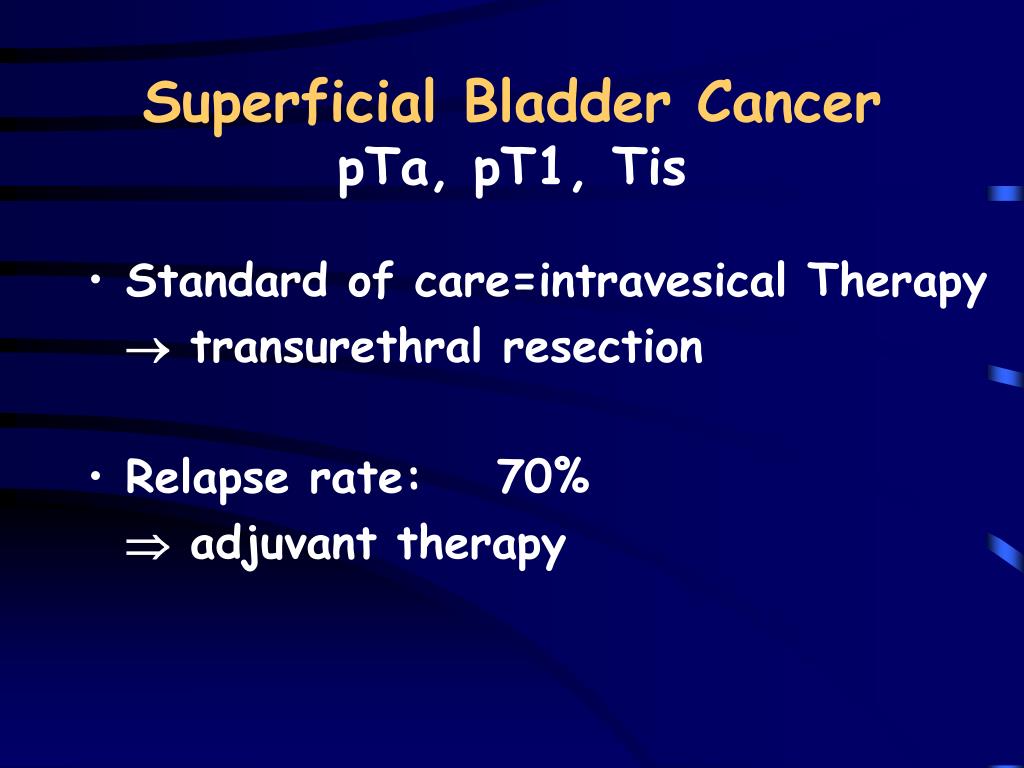 Superficial Bladder Cancer
pTa, pT1, Tis

• Standard of care=intravesical Therapy
$\rightarrow$ transurethral resection

• Relapse rate: 70%
$\Rightarrow$ adjuvant therapy